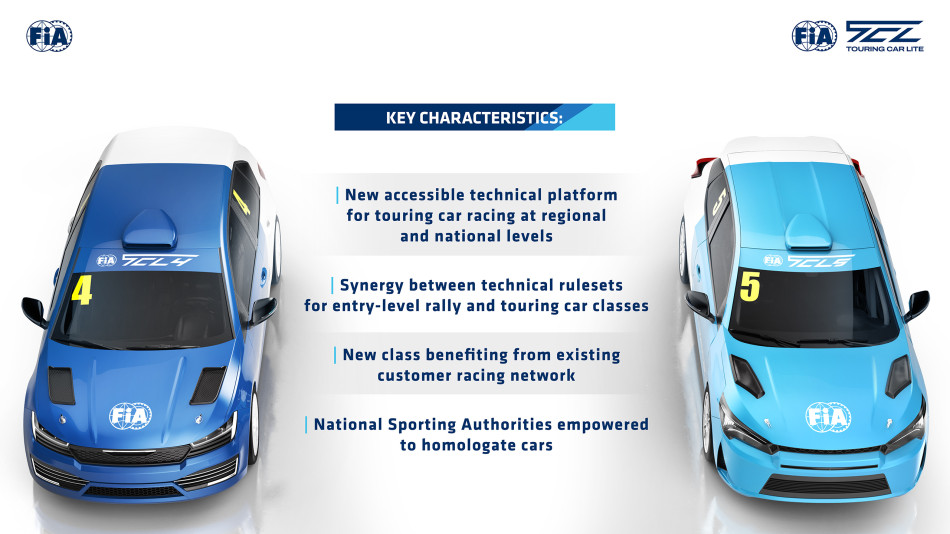 FIA

FIA TCL TOURING CAR LITE

KEY CHARACTERISTICS:

New accessible technical platform for touring car racing at regional and national levels

Synergy between technical rulesets for entry-level rally and touring car classes

New class benefiting from existing customer racing network

National Sporting Authorities empowered to homologate cars

FIA TCL4

4

FIA

FIA TCL5

5

FIA